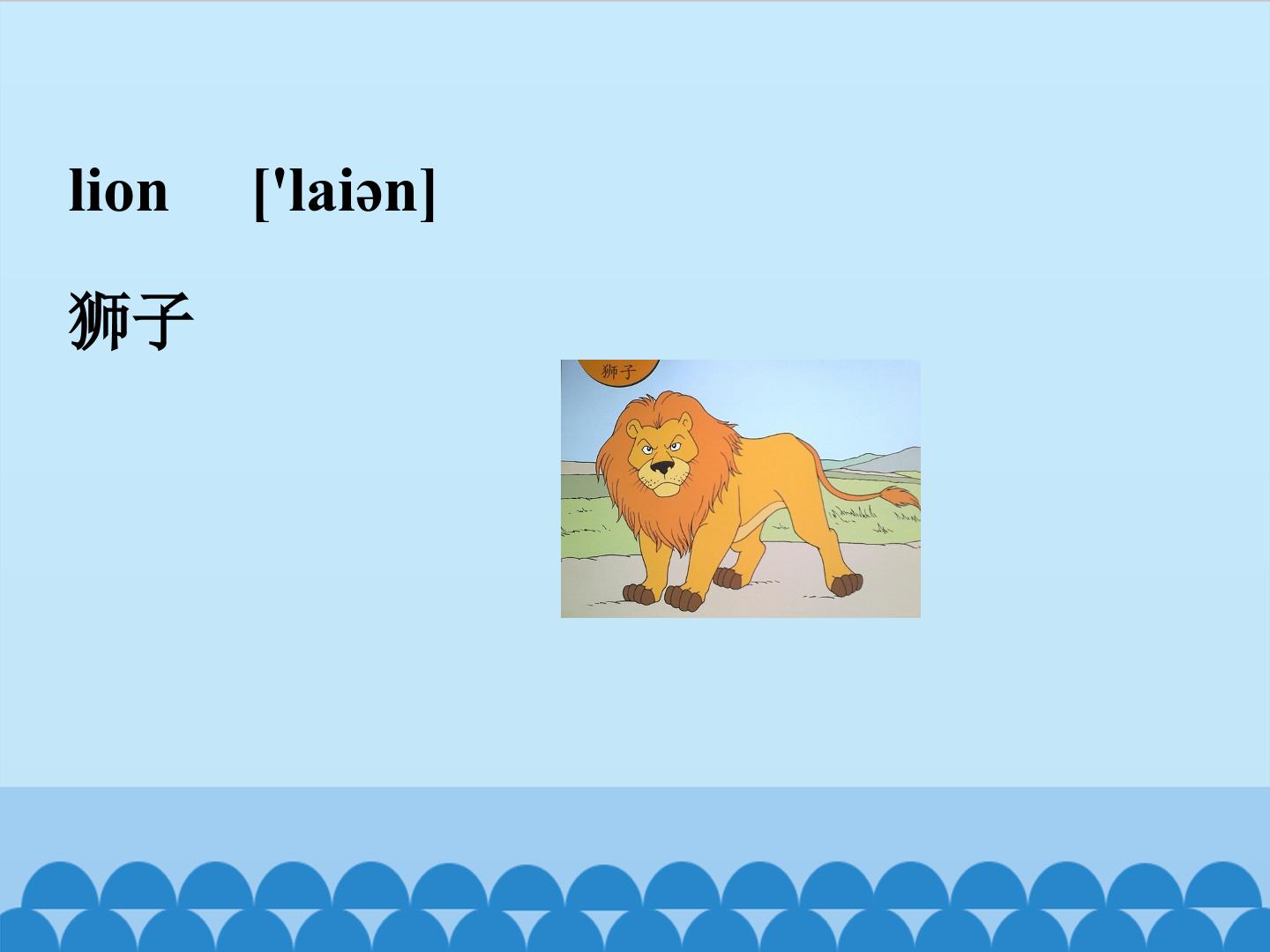 lion ['laiən]

狮子

狮子